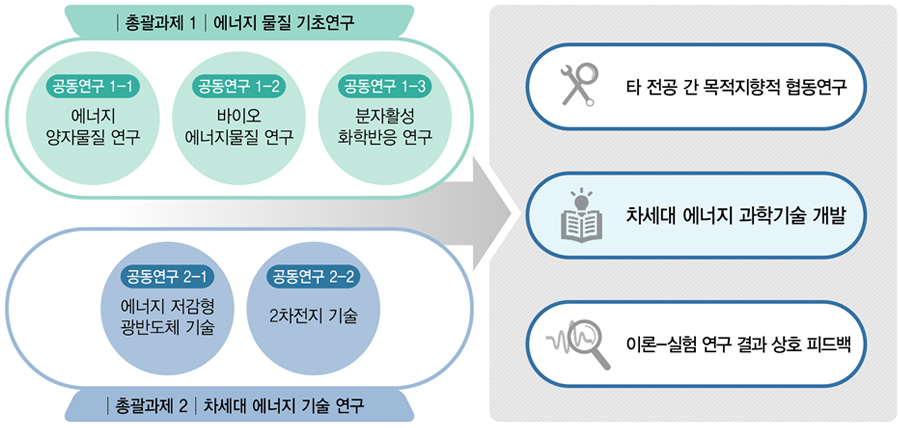 | 총괄과제 1 | 에너지 물질 기초연구

공동연구 1-1
에너지 양자물질 연구

공동연구 1-2
바이오 에너지물질 연구

공동연구 1-3
분자활성 화학반응 연구

공동연구 2-1
에너지 저감형 광반도체 기술

공동연구 2-2
2차전지 기술

| 총괄과제 2 | 차세대 에너지 기술 연구

타 전공 간 목적지향적 협동연구

차세대 에너지 과학기술 개발

이론-실험 연구 결과 상호 피드백